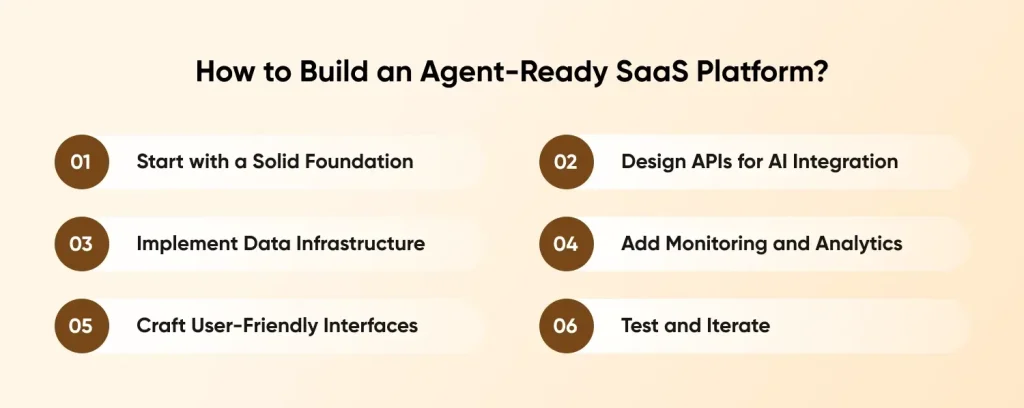 How to Build an Agent-Ready SaaS Platform?

01 Start with a Solid Foundation

02 Design APIs for AI Integration

03 Implement Data Infrastructure

04 Add Monitoring and Analytics

05 Craft User-Friendly Interfaces

06 Test and Iterate